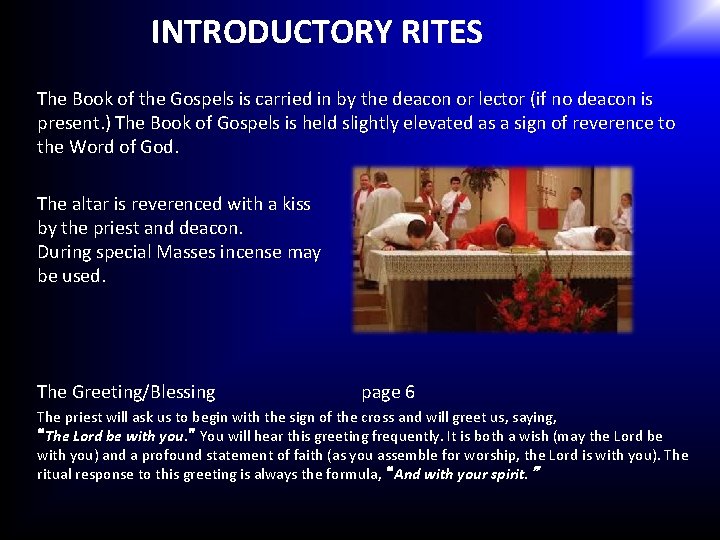 INTRODUCTORY RITES

The Book of the Gospels is carried in by the deacon or lector (if no deacon is present.) The Book of Gospels is held slightly elevated as a sign of reverence to the Word of God.

The altar is reverenced with a kiss by the priest and deacon.
During special Masses incense may be used.

The Greeting/Blessing page 6

The priest will ask us to begin with the sign of the cross and will greet us, saying, "The Lord be with you." You will hear this greeting frequently. It is both a wish (may the Lord be with you) and a profound statement of faith (as you assemble for worship, the Lord is with you). The ritual response to this greeting is always the formula, "And with your spirit."